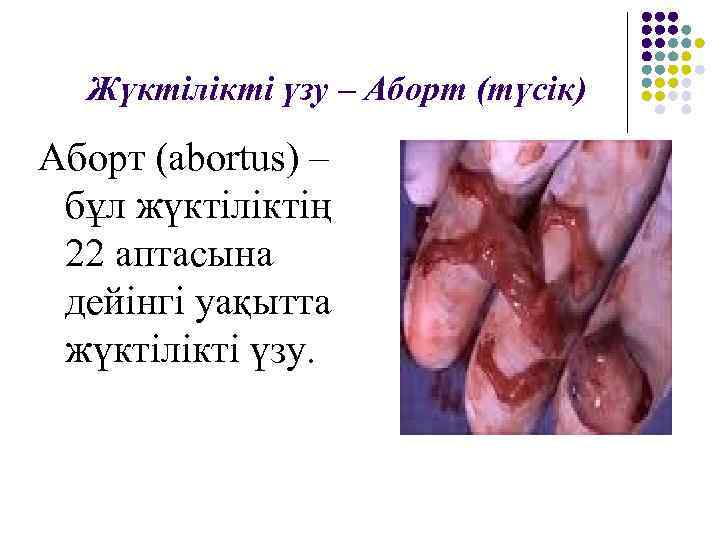 Жүктілікті үзу – Аборт (түсік)

Аборт (abortus) – бұл жүктіліктің 22 аптасына дейінгі уақытта жүктілікті үзу.